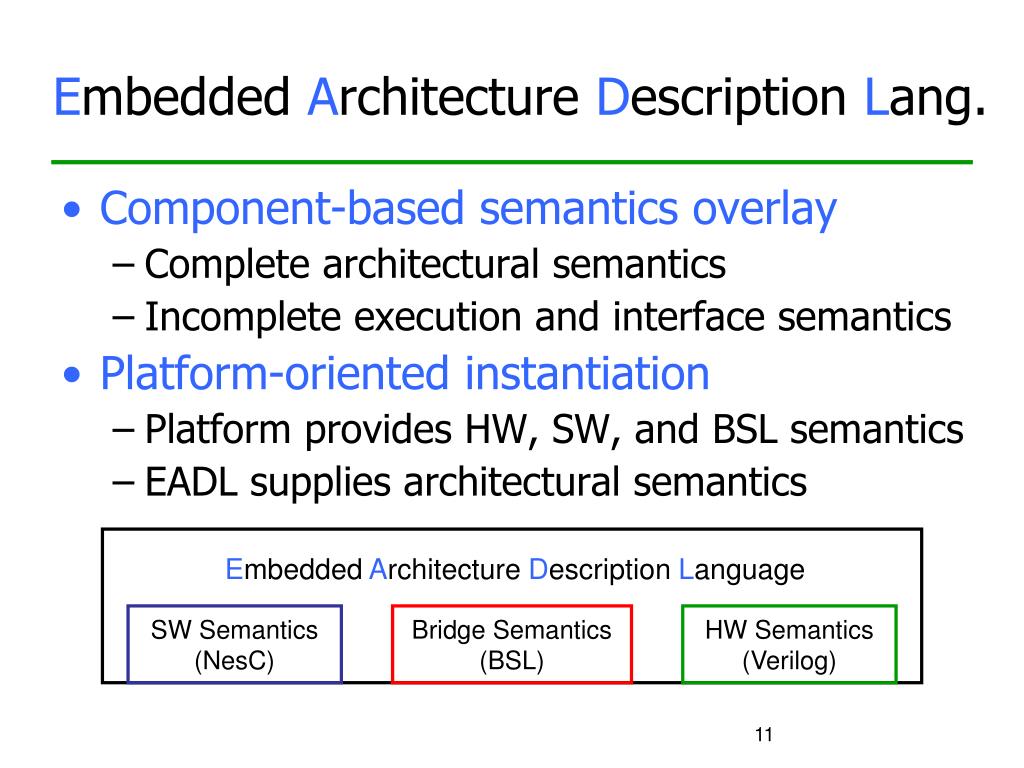 Embedded Architecture Description Lang.

• Component-based semantics overlay
– Complete architectural semantics
– Incomplete execution and interface semantics
• Platform-oriented instantiation
– Platform provides HW, SW, and BSL semantics
– EADL supplies architectural semantics

Embedded Architecture Description Language

SW Semantics (NesC)

Bridge Semantics (BSL)

HW Semantics (Verilog)

11